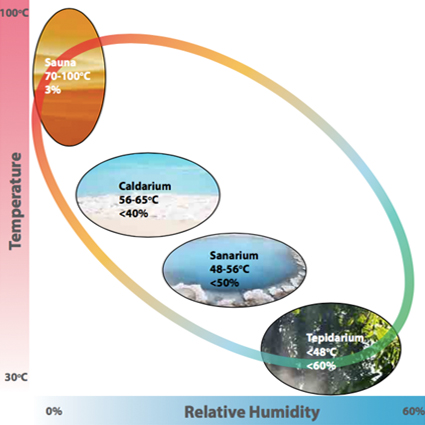 100°C

Temperature

30°C

Sauna
70-100°C
3%

Caldarium
56-65°C
<40%

Sanarium
48-56°C
<50%

Tepidarium
<48°C
<60%

0%

Relative Humidity

60%